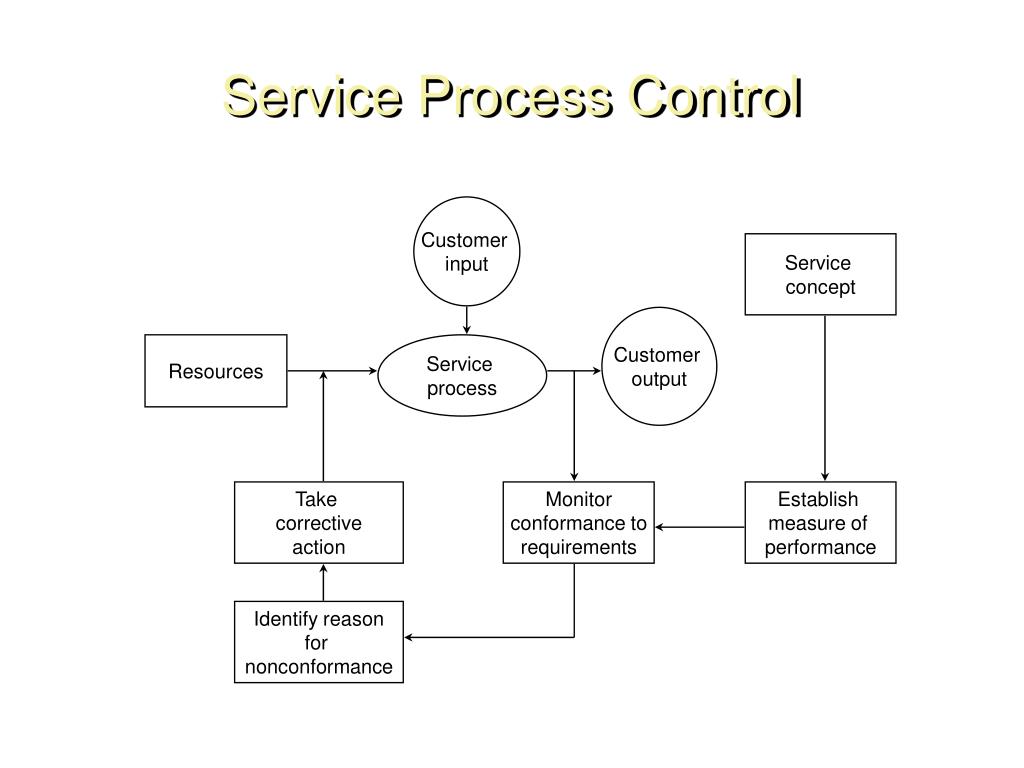 Service Process Control

Customer input

Service concept

Resources

Service process

Customer output

Take corrective action

Monitor conformance to requirements

Establish measure of performance

Identify reason for nonconformance